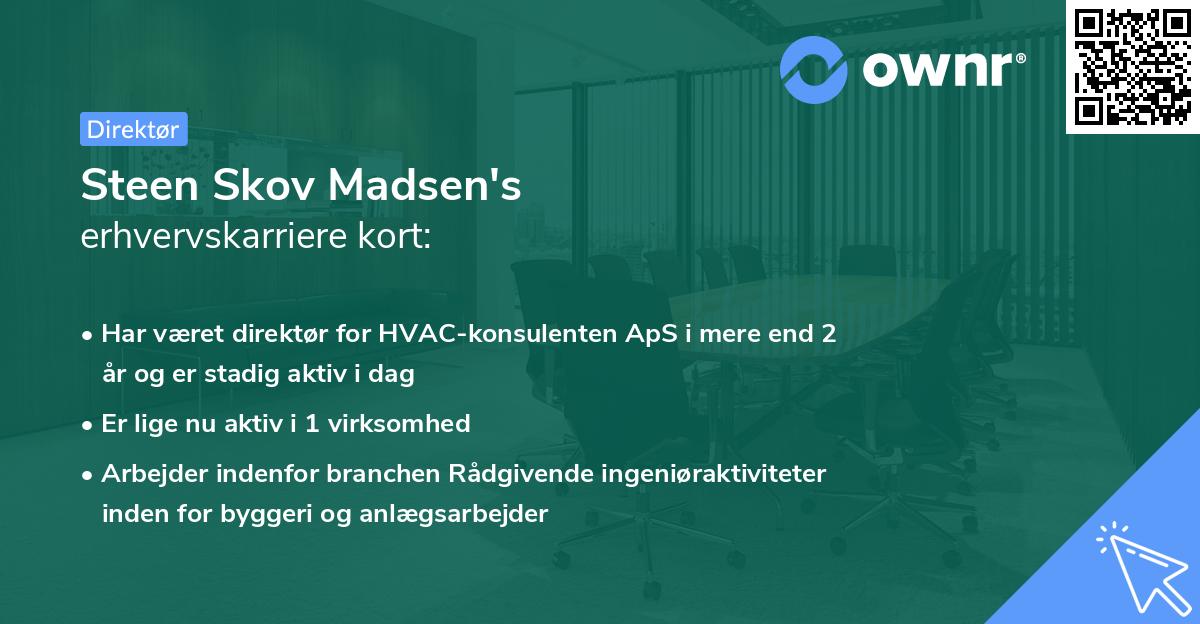 ownr®

Direktør

Steen Skov Madsen's
erhvervskarriere kort:

• Har været direktør for HVAC-konsulenten ApS i mere end 2 år og er stadig aktiv i dag
• Er lige nu aktiv i 1 virksomhed
• Arbejder indenfor branchen Rådgivende ingeniøraktiviteter inden for byggeri og anlægsarbejder